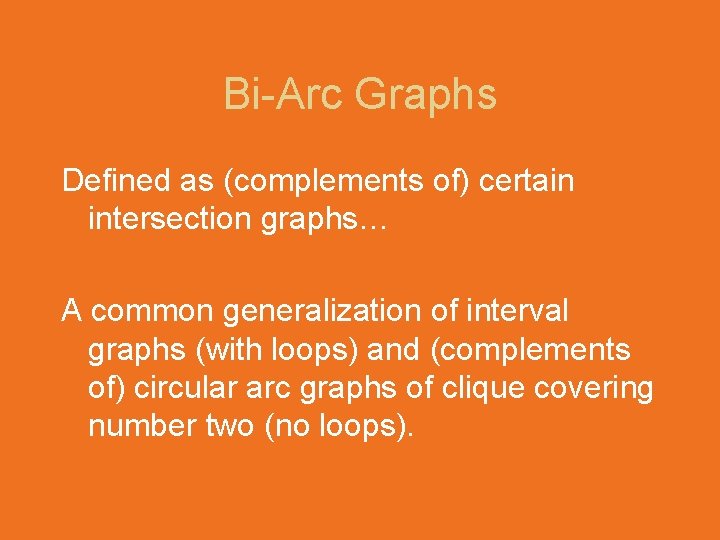 Bi-Arc Graphs

Defined as (complements of) certain intersection graphs…

A common generalization of interval graphs (with loops) and (complements of) circular arc graphs of clique covering number two (no loops).